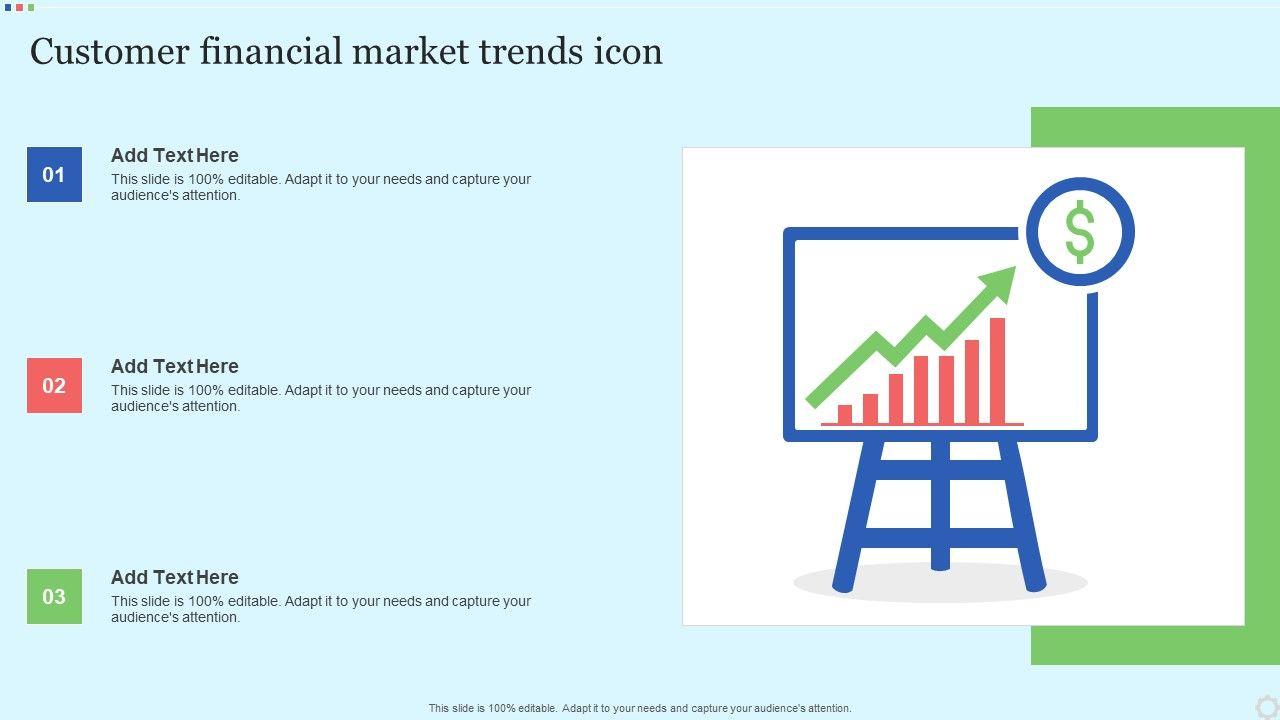 Customer financial market trends icon

01

Add Text Here

This slide is 100% editable. Adapt it to your needs and capture your audience's attention.

02

Add Text Here

This slide is 100% editable. Adapt it to your needs and capture your audience's attention.

03

Add Text Here

This slide is 100% editable. Adapt it to your needs and capture your audience's attention.

$

This slide is 100% editable. Adapt it to your needs and capture your audience's attention.